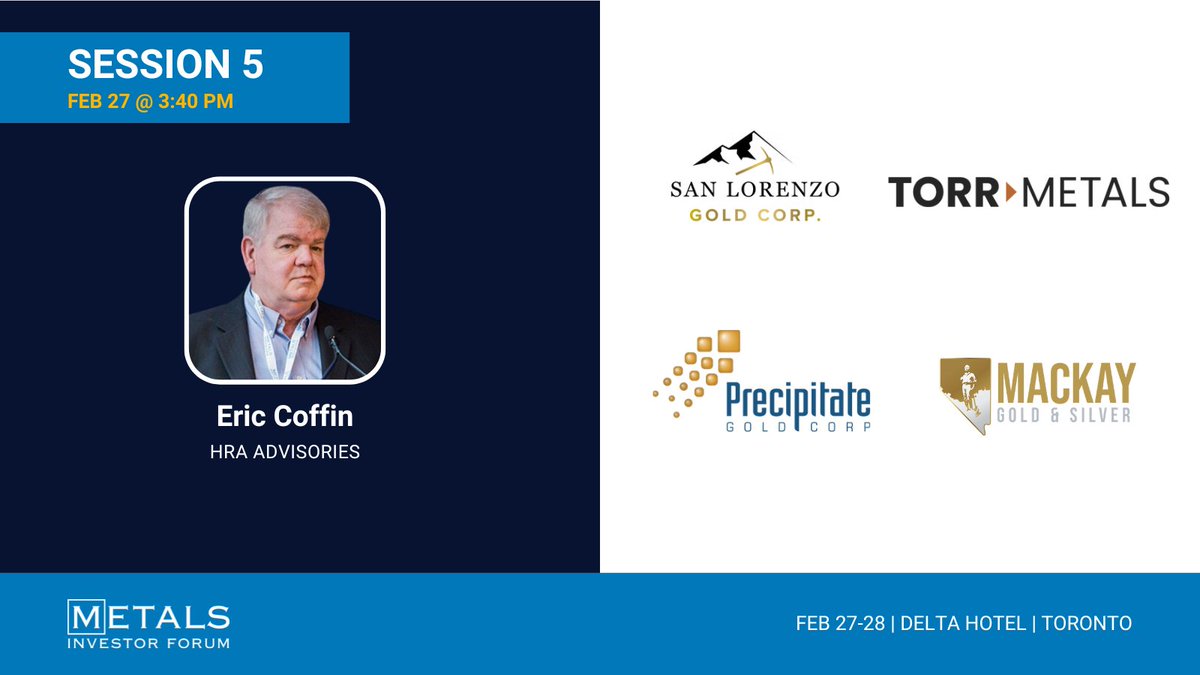 SESSION 5
FEB 27 @ 3:40 PM

Eric Coffin
HRA ADVISORIES

SAN LORENZO
GOLD CORP.

TORR METALS

Precipitate
GOLD CORP

MACKAY
GOLD & SILVER

METALS
INVESTOR FORUM

FEB 27-28 | DELTA HOTEL | TORONTO